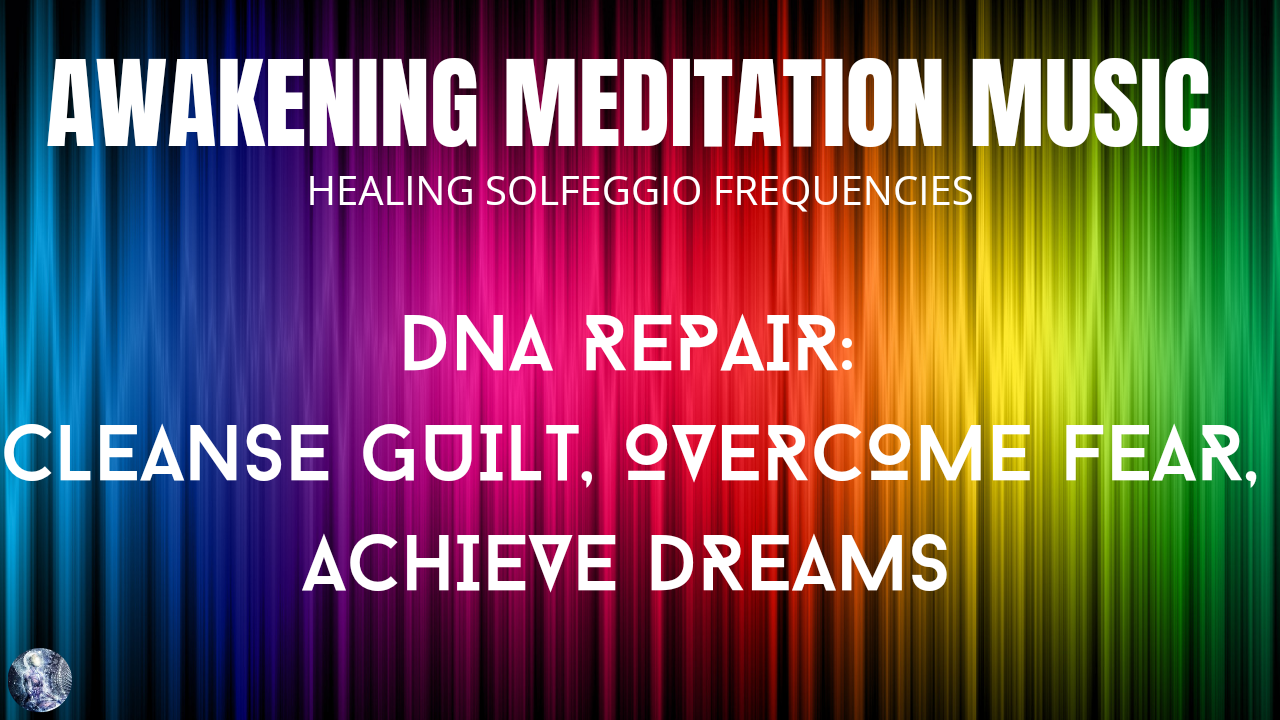 AWAKENING MEDITATION MUSIC
HEALING SOLFEGGIO FREQUENCIES

DNA REPAIR:
CLEANSE GUILT, OVERCOME FEAR,
ACHIEVE DREAMS